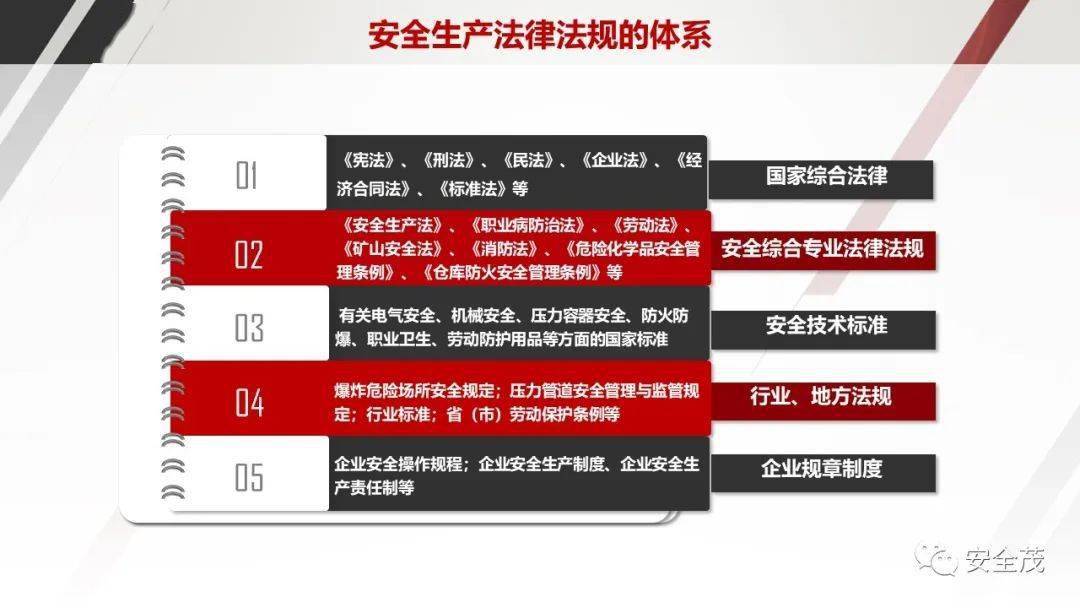 安全生产法律法规的体系

01

《宪法》、《刑法》、《民法》、《企业法》、《经济合同法》、《标准法》等

国家综合法律

02

《安全生产法》、《职业病防治法》、《劳动法》、《矿山安全法》、《消防法》、《危险化学品安全管理条例》、《仓库防火安全管理条例》等

安全综合专业法律法规

03

有关电气安全、机械安全、压力容器安全、防火防爆、职业卫生、劳动防护用品等方面的国家标准

安全技术标准

04

爆炸危险场所安全规定；压力管道安全管理与监管规定；行业标准；省（市）劳动保护条例等

行业、地方法规

05

企业安全操作规程；企业安全生产制度、企业安全生产责任制等

企业规章制度

安全茂